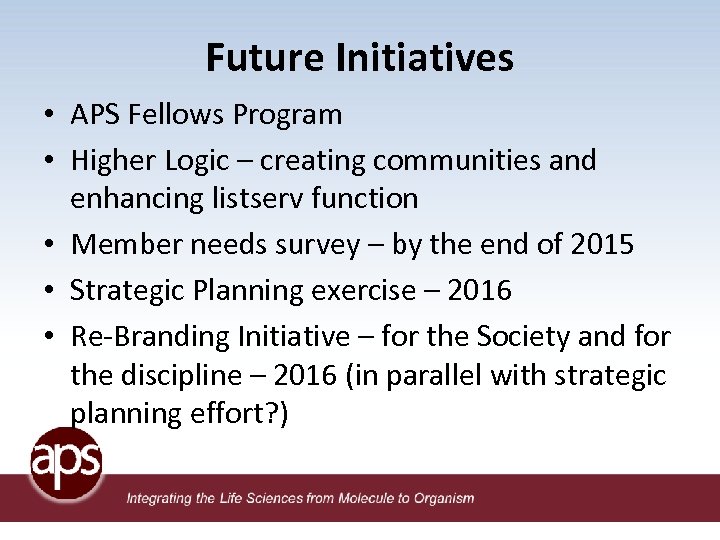 Future Initiatives

• APS Fellows Program
• Higher Logic – creating communities and enhancing listserv function
• Member needs survey – by the end of 2015
• Strategic Planning exercise – 2016
• Re-Branding Initiative – for the Society and for the discipline – 2016 (in parallel with strategic planning effort?)

aps

Integrating the Life Sciences from Molecule to Organism